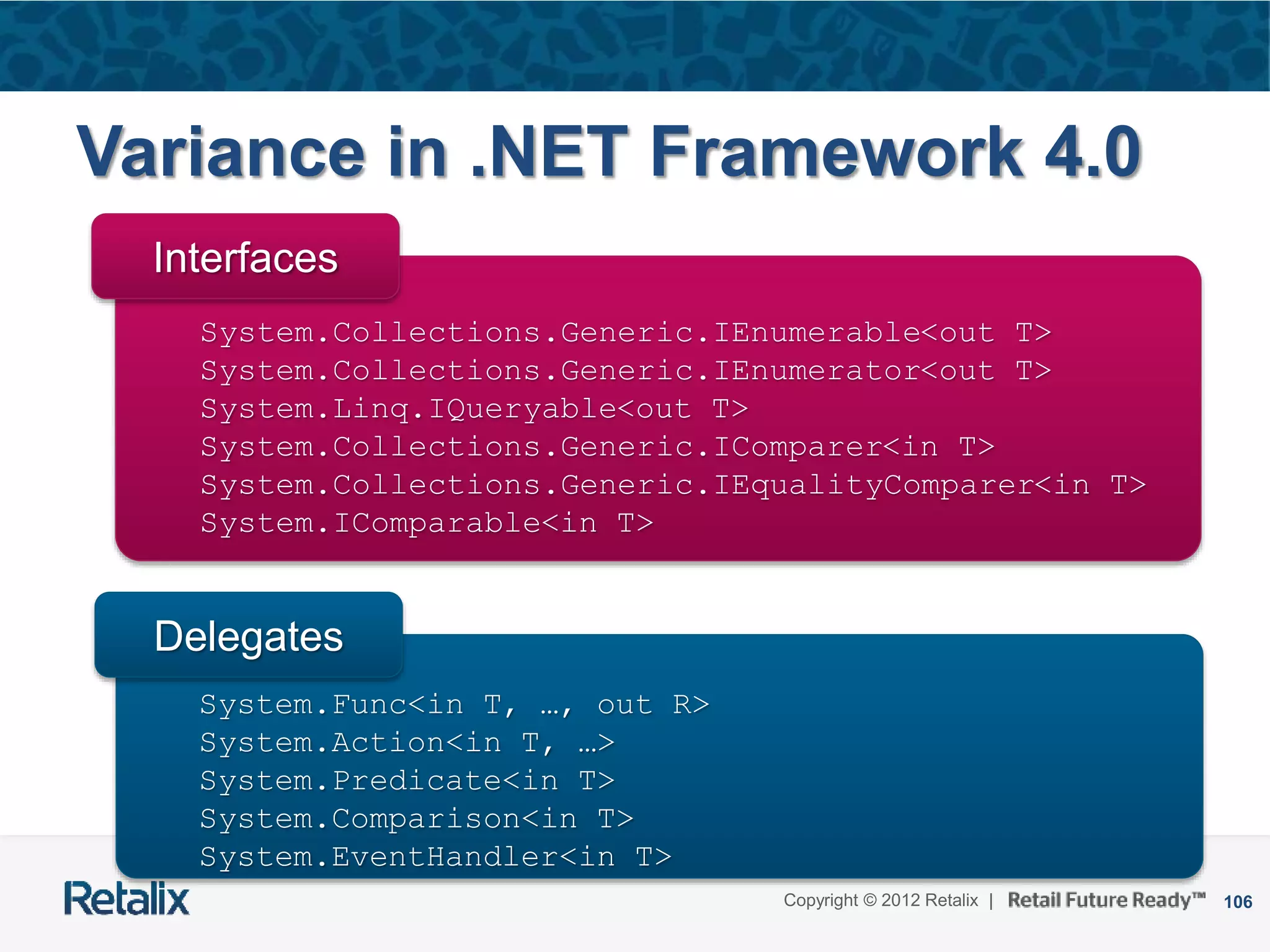 Variance in .NET Framework 4.0

Interfaces

System.Collections.Generic.IEnumerable<out T>
System.Collections.Generic.IEnumerator<out T>
System.Linq.IQueryable<out T>
System.Collections.Generic.IComparer<in T>
System.Collections.Generic.IEqualityComparer<in T>
System.IComparable<in T>

Delegates

System.Func<in T, …, out R>
System.Action<in T, …>
System.Predicate<in T>
System.Comparison<in T>
System.EventHandler<in T>

Retalix

Copyright © 2012 Retalix | Retail Future Ready™ 106